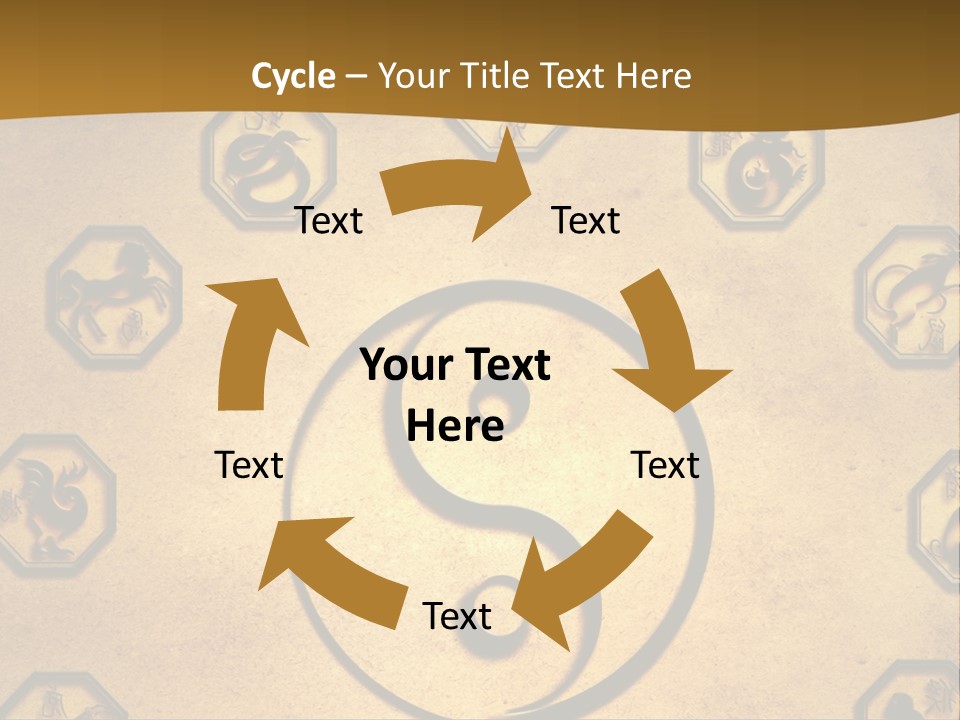 Cycle – Your Title Text Here

Text

Text

Your Text Here

Text

Text

Text